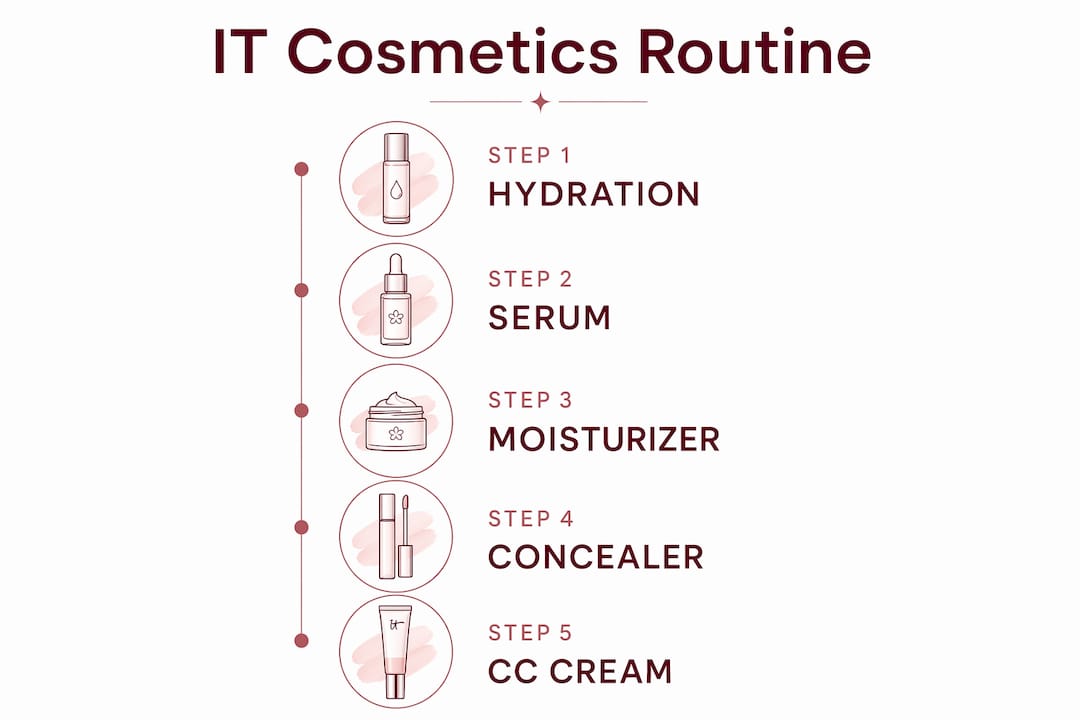 IT Cosmetics Routine

STEP 1
HYDRATION

STEP 2
SERUM

STEP 3
MOISTURIZER

STEP 4
CONCEALER

it

STEP 5
CC CREAM